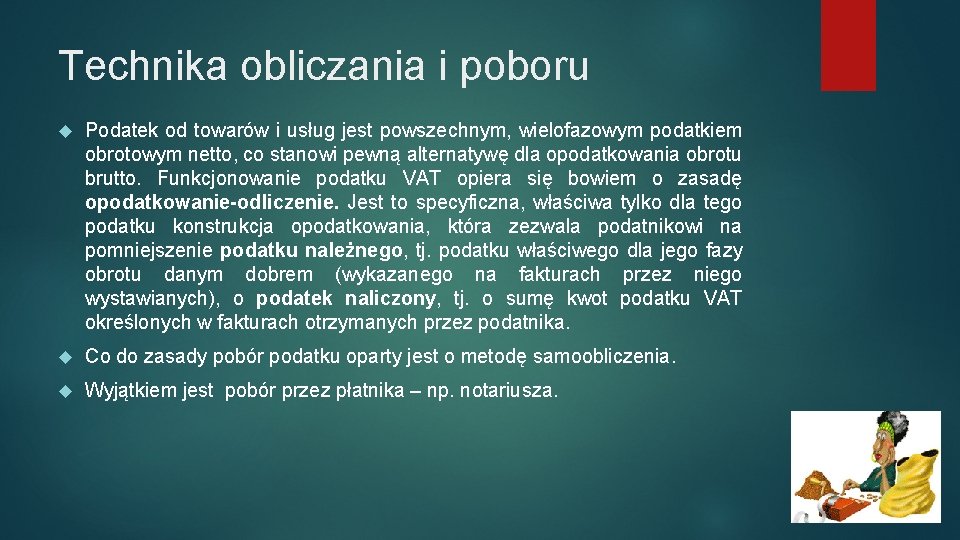 Technika obliczania i poboru

Podatek od towarów i usług jest powszechnym, wielofazowym podatkiem obrotowym netto, co stanowi pewną alternatywę dla opodatkowania obrotu brutto. Funkcjonowanie podatku VAT opiera się bowiem o zasadę opodatkowanie-odliczenie. Jest to specyficzna, właściwa tylko dla tego podatku konstrukcja opodatkowania, która zezwala podatnikowi na pomniejszenie podatku należnego, tj. podatku właściwego dla jego fazy obrotu danym dobrem (wykazanego na fakturach przez niego wystawianych), o podatek naliczony, tj. o sumę kwot podatku VAT określonych w fakturach otrzymanych przez podatnika.

Co do zasady pobór podatku oparty jest o metodę samoobliczenia.

Wyjątkiem jest pobór przez płatnika – np. notariusza.